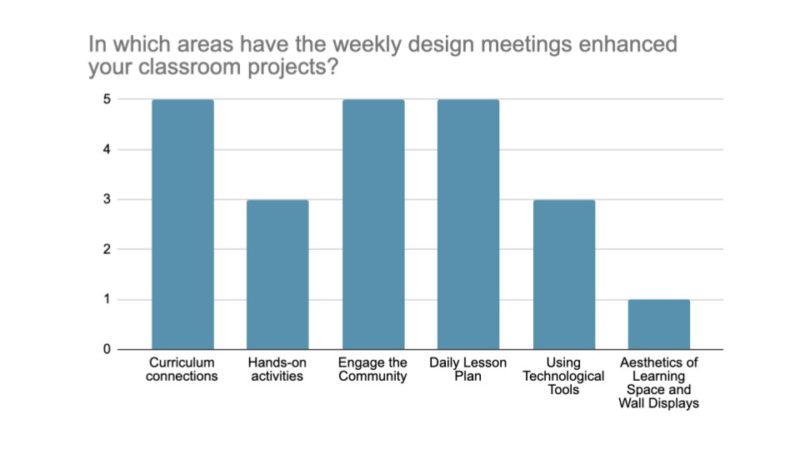 In which areas have the weekly design meetings enhanced your classroom projects?

5
4
3
2
1
0

Curriculum connections
Hands-on activities
Engage the Community
Daily Lesson Plan
Using Technological Tools
Aesthetics of Learning Space and Wall Displays